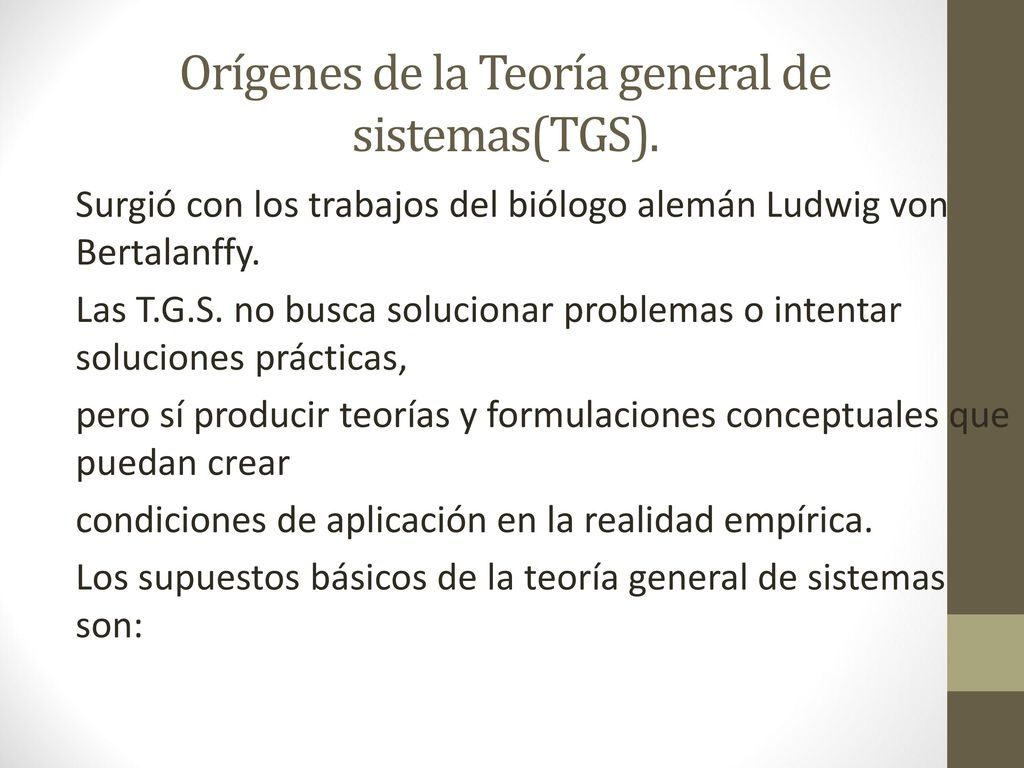 Orígenes de la Teoría general de sistemas(TGS).

Surgió con los trabajos del biólogo alemán Ludwig von Bertalanffy.

Las T.G.S. no busca solucionar problemas o intentar soluciones prácticas,

pero sí producir teorías y formulaciones conceptuales que puedan crear

condiciones de aplicación en la realidad empírica.

Los supuestos básicos de la teoría general de sistemas son: